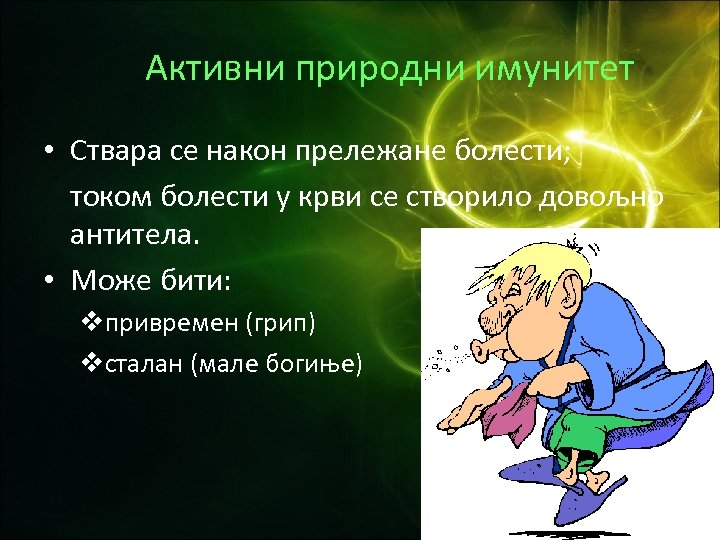 Активни природни имунитет

• Ствара се након прележане болести;

током болести у крви се створило довољно антитела.

• Може бити:

❖привремен (грип)

❖сталан (мале богиње)